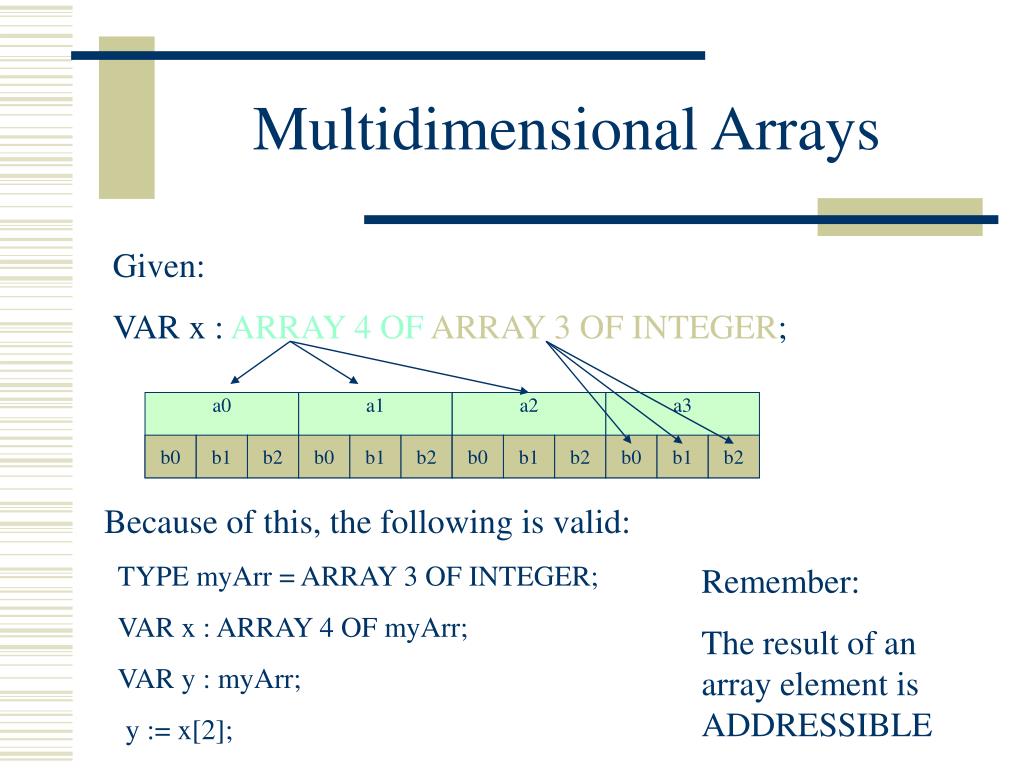 Multidimensional Arrays

Given:

VAR x : ARRAY 4 OF ARRAY 3 OF INTEGER;

| a0 | | | a1 | | | a2 | | | a3 | | |
|---|---|---|---|---|---|---|---|---|---|---|---|
| b0 | b1 | b2 | b0 | b1 | b2 | b0 | b1 | b2 | b0 | b1 | b2 |

Because of this, the following is valid:

TYPE myArr = ARRAY 3 OF INTEGER;

VAR x : ARRAY 4 OF myArr;

VAR y : myArr;

y := x[2];

Remember:

The result of an array element is ADDRESSIBLE